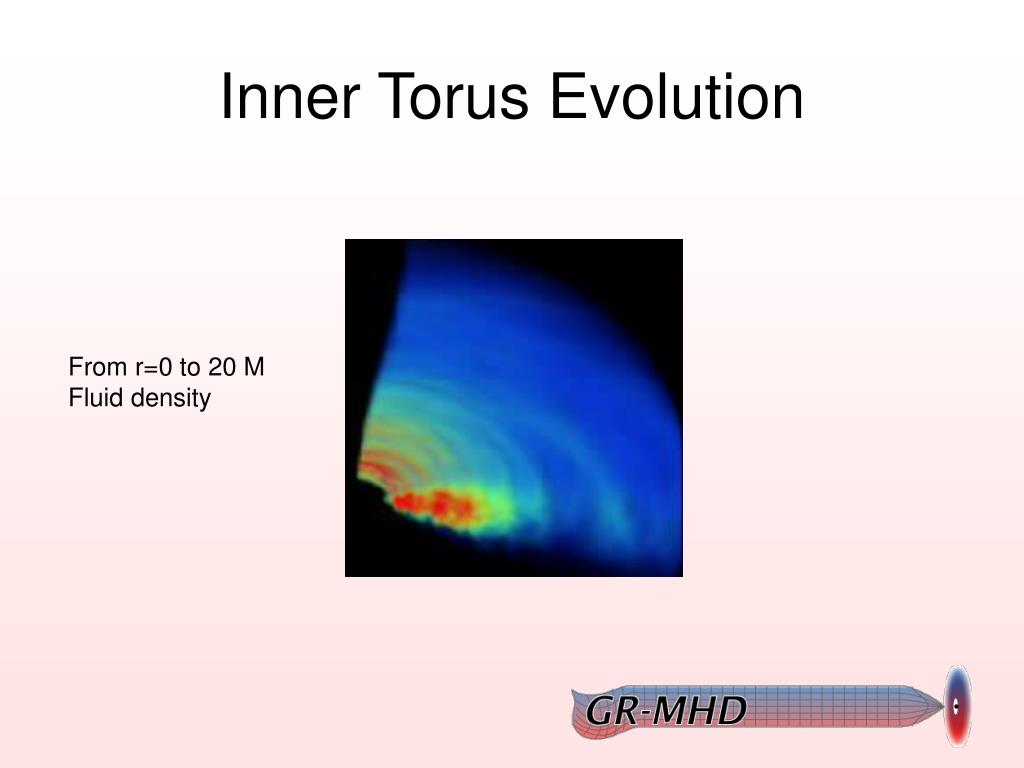 Inner Torus Evolution

From r=0 to 20 M
Fluid density

GR-MHD